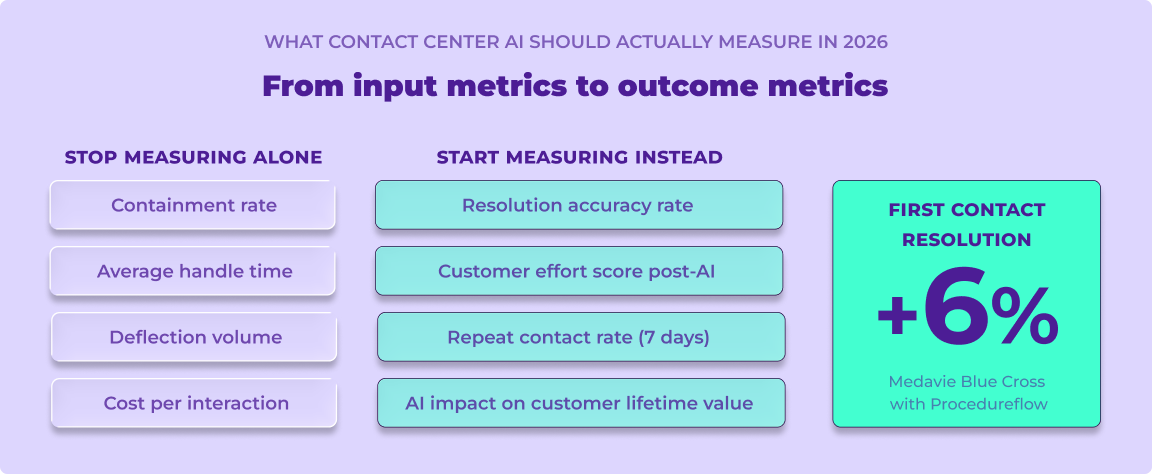 WHAT CONTACT CENTER AI SHOULD ACTUALLY MEASURE IN 2026

From input metrics to outcome metrics

STOP MEASURING ALONE

Containment rate

Average handle time

Deflection volume

Cost per interaction

START MEASURING INSTEAD

Resolution accuracy rate

Customer effort score post-AI

Repeat contact rate (7 days)

AI impact on customer lifetime value

FIRST CONTACT RESOLUTION

+6%

Medavie Blue Cross with Procedureflow